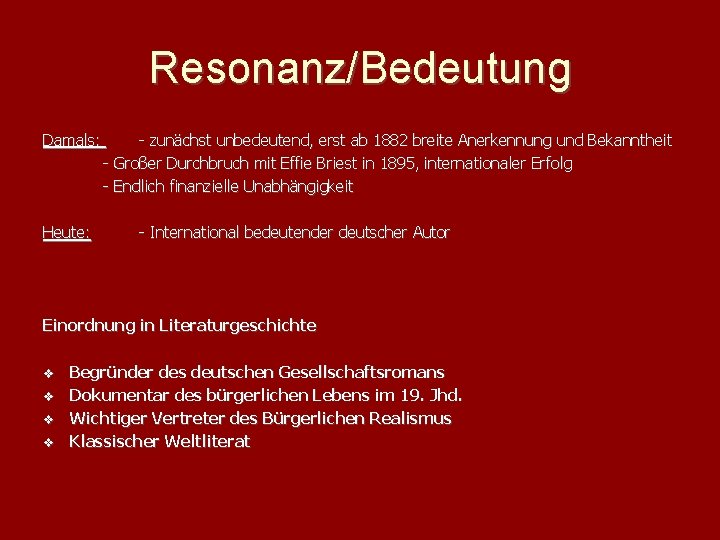 Resonanz/Bedeutung

Damals: - zunächst unbedeutend, erst ab 1882 breite Anerkennung und Bekanntheit
- Großer Durchbruch mit Effie Briest in 1895, internationaler Erfolg
- Endlich finanzielle Unabhängigkeit

Heute: - International bedeutender deutscher Autor

Einordnung in Literaturgeschichte

❖ Begründer des deutschen Gesellschaftsromans
❖ Dokumentar des bürgerlichen Lebens im 19. Jhd.
❖ Wichtiger Vertreter des Bürgerlichen Realismus
❖ Klassischer Weltliterat